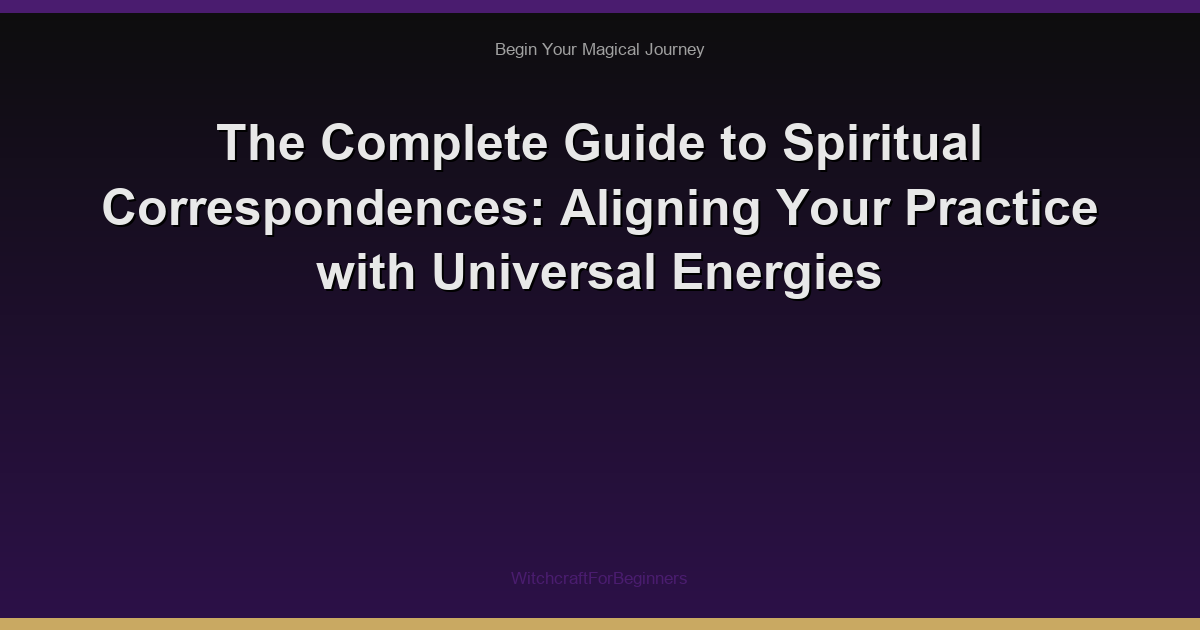 Begin Your Magical Journey

The Complete Guide to Spiritual Correspondences: Aligning Your Practice with Universal Energies

WitchcraftForBeginners